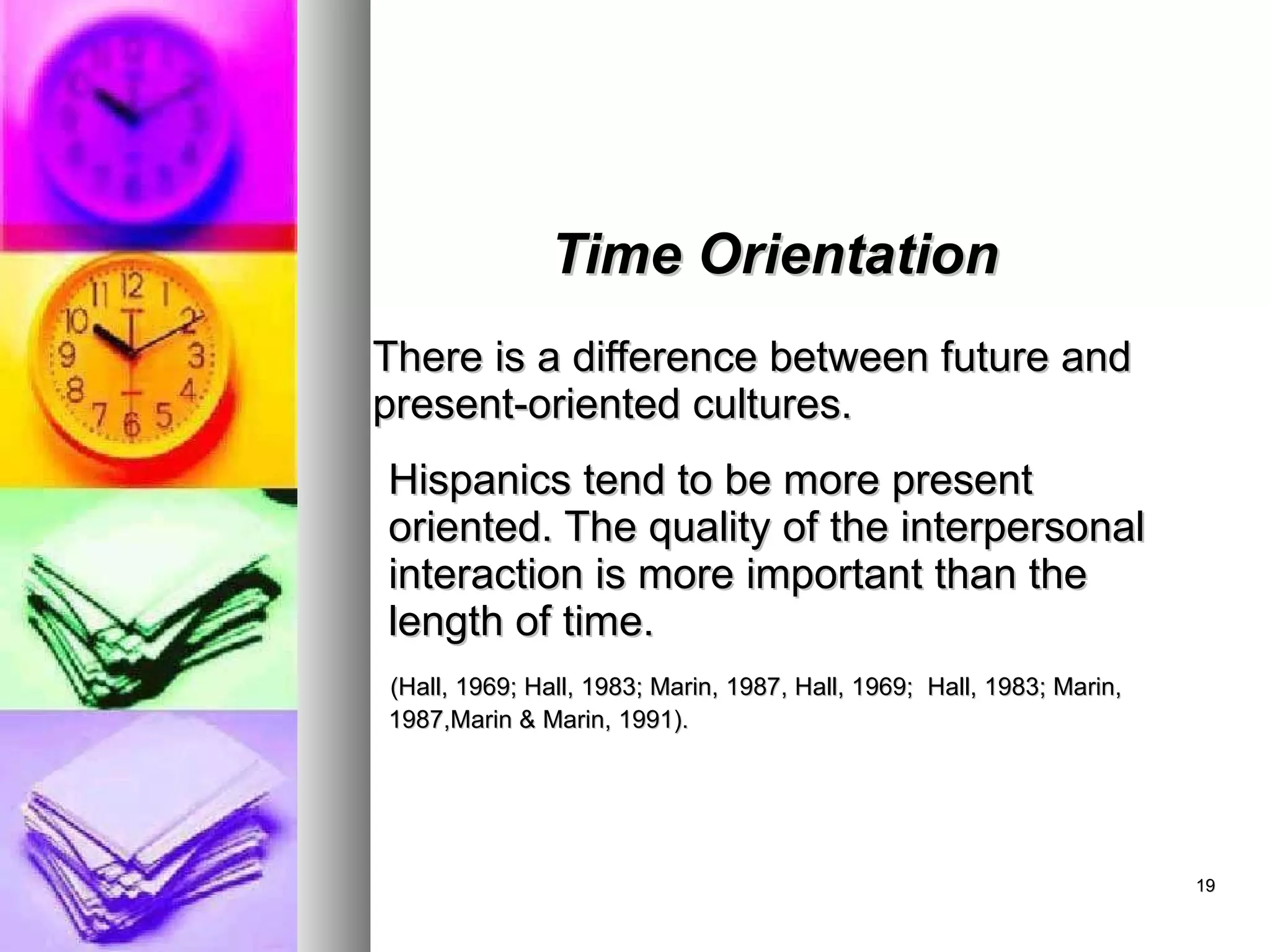 Time Orientation

There is a difference between future and present-oriented cultures.

Hispanics tend to be more present oriented. The quality of the interpersonal interaction is more important than the length of time.

(Hall, 1969; Hall, 1983; Marin, 1987, Hall, 1969; Hall, 1983; Marin, 1987,Marin & Marin, 1991).

19